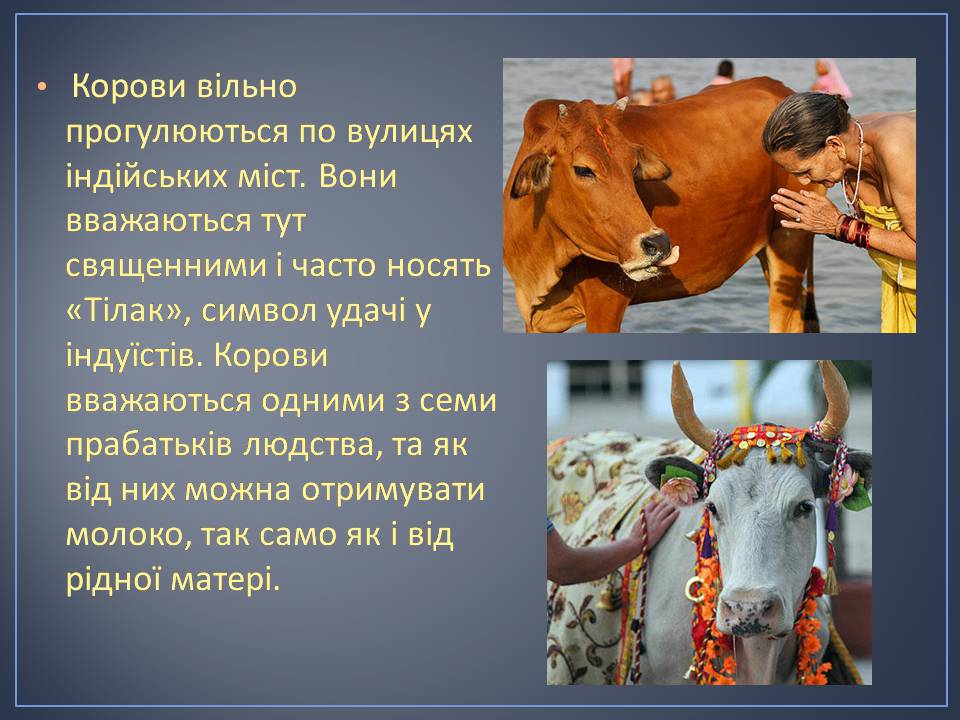 • Корови вільно прогулюються по вулицях індійських міст. Вони вважаються тут священними і часто носять «Тілак», символ удачі у індуїстів. Корови вважаються одними з семи прабатьків людства, та як від них можна отримувати молоко, так само як і від рідної матері.